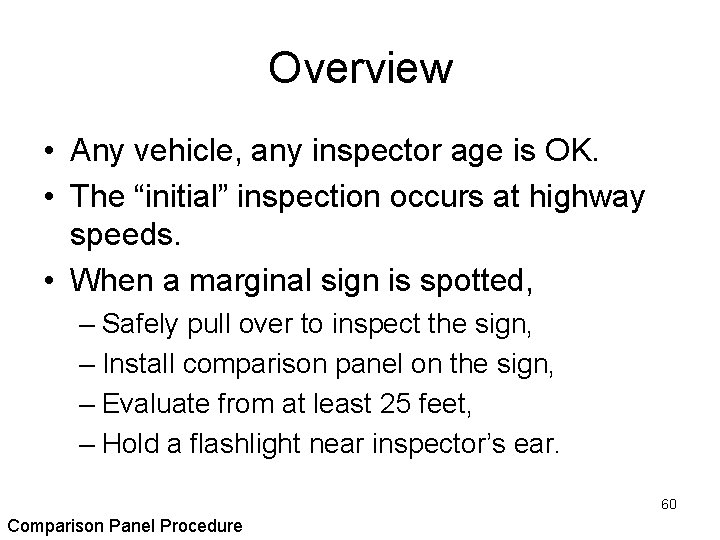 Overview

• Any vehicle, any inspector age is OK.
• The “initial” inspection occurs at highway speeds.
• When a marginal sign is spotted,
– Safely pull over to inspect the sign,
– Install comparison panel on the sign,
– Evaluate from at least 25 feet,
– Hold a flashlight near inspector’s ear.

60

Comparison Panel Procedure